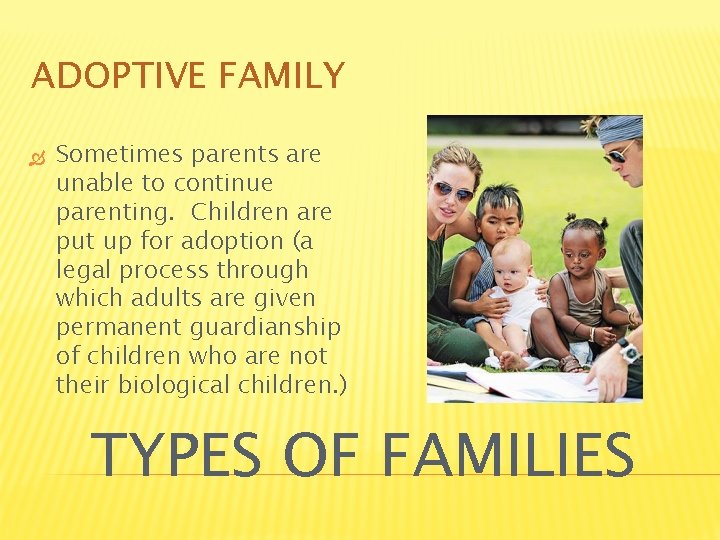 ADOPTIVE FAMILY

Sometimes parents are unable to continue parenting.  Children are put up for adoption (a legal process through which adults are given permanent guardianship of children who are not their biological children.)

TYPES OF FAMILIES